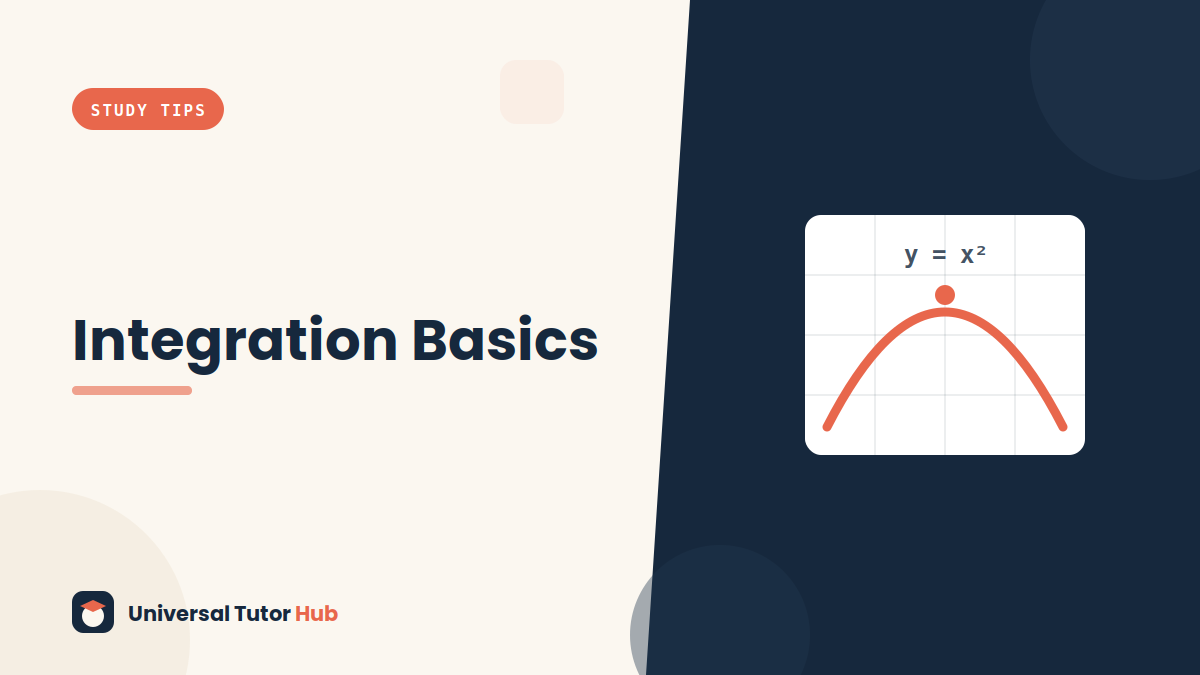 STUDY TIPS

Integration Basics

$y = x^2$

Universal Tutor Hub